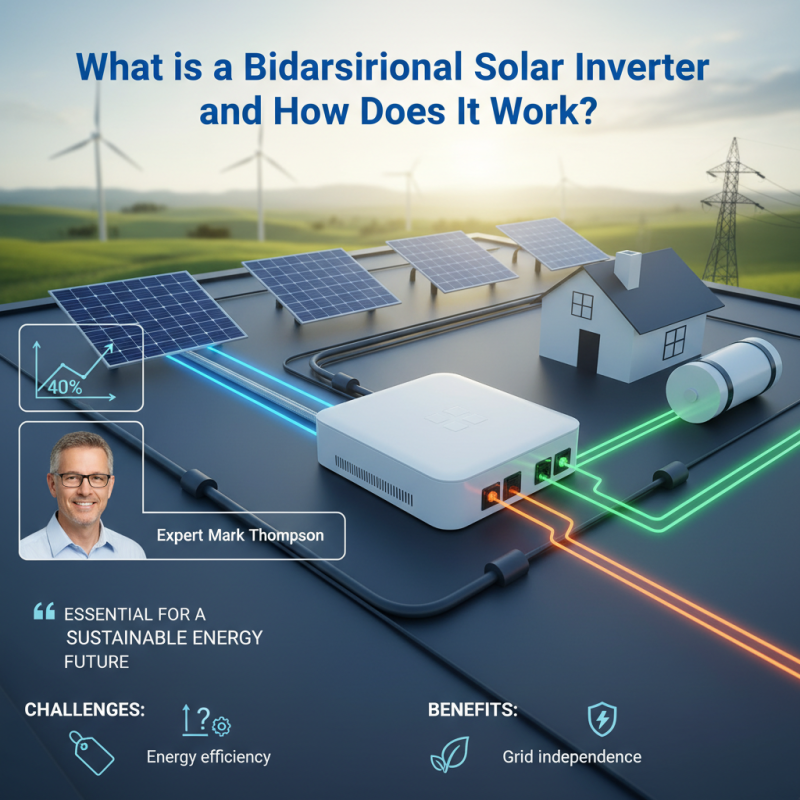 What is a Bidarsirional Solar Inverter and How Does It Work?

40%

Expert Mark Thompson

“ ESSENTIAL FOR A SUSTAINABLE ENERGY FUTURE

CHALLENGES:

Energy efficiency

BENEFITS:

Grid independence